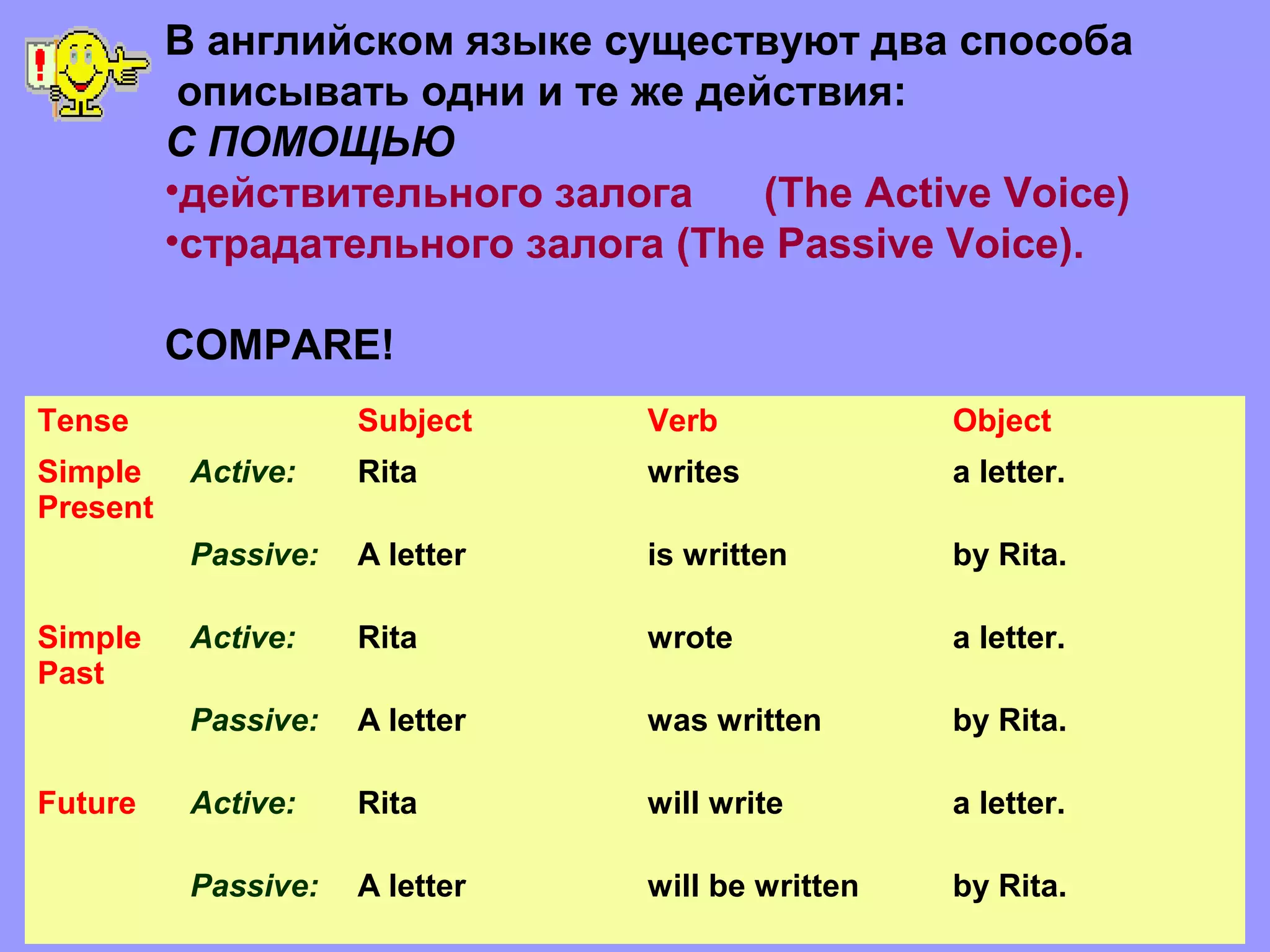 !

В английском языке существуют два способа описывать одни и те же действия:
С ПОМОЩЬЮ
•действительного залога (The Active Voice)
•страдательного залога (The Passive Voice).

COMPARE!

| Tense | | Subject | Verb | Object |
|---|---|---|---|---|
| Simple Present | Active: | Rita | writes | a letter. |
| | Passive: | A letter | is written | by Rita. |
| Simple Past | Active: | Rita | wrote | a letter. |
| | Passive: | A letter | was written | by Rita. |
| Future | Active: | Rita | will write | a letter. |
| | Passive: | A letter | will be written | by Rita. |